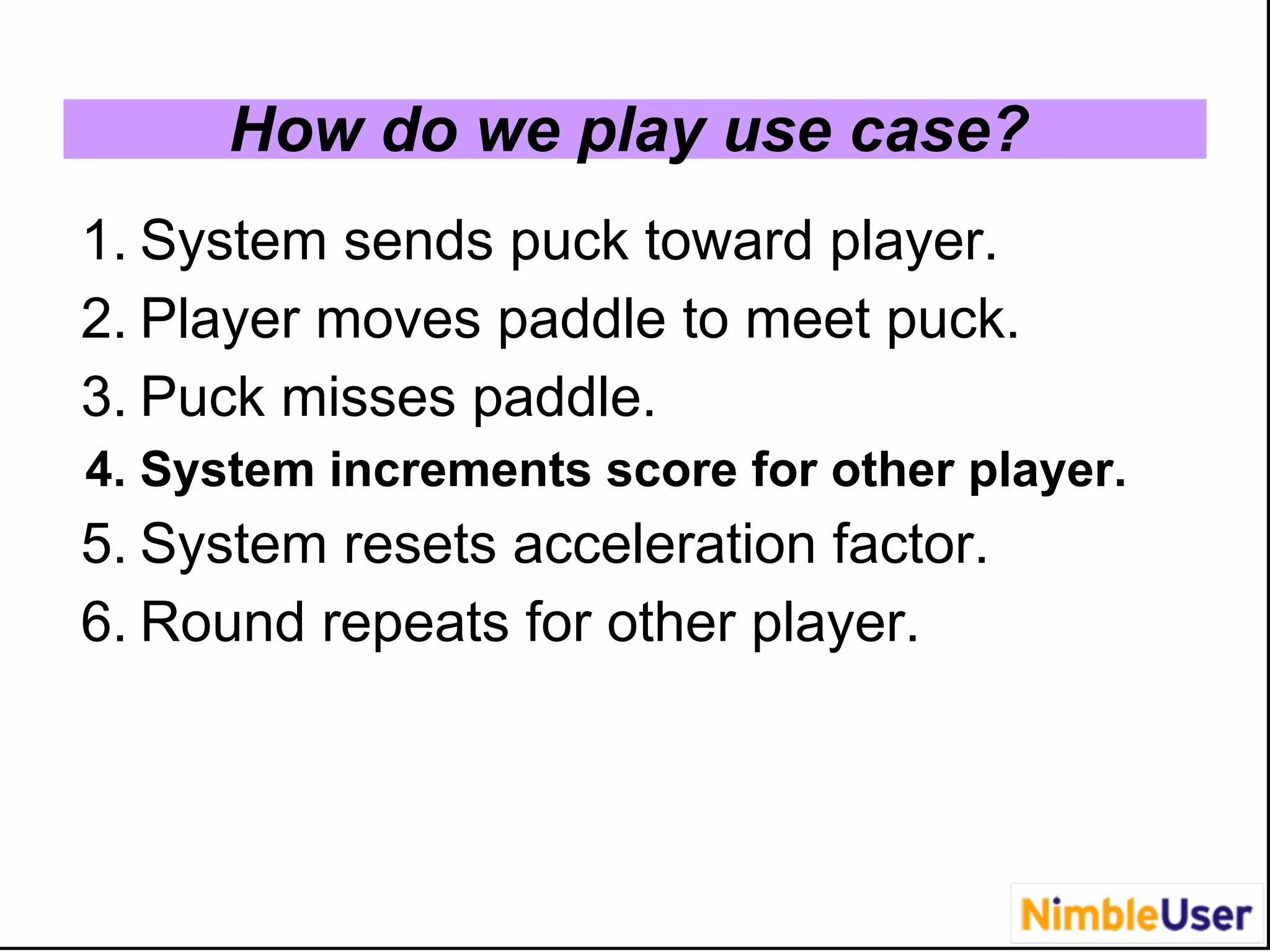 How do we play use case?

1. System sends puck toward player.
2. Player moves paddle to meet puck.
3. Puck misses paddle.
4. System increments score for other player.
5. System resets acceleration factor.
6. Round repeats for other player.

NimbleUser